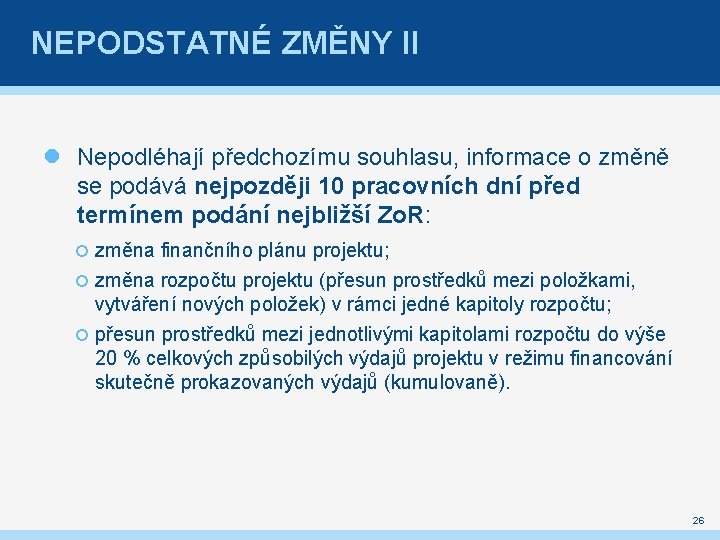 NEPODSTATNÉ ZMĚNY II

Nepodléhají předchozímu souhlasu, informace o změně se podává nejpozději 10 pracovních dní před termínem podání nejbližší ZoR:

změna finančního plánu projektu;

změna rozpočtu projektu (přesun prostředků mezi položkami, vytváření nových položek) v rámci jedné kapitoly rozpočtu;

přesun prostředků mezi jednotlivými kapitolami rozpočtu do výše 20 % celkových způsobilých výdajů projektu v režimu financování skutečně prokazovaných výdajů (kumulovaně).

26